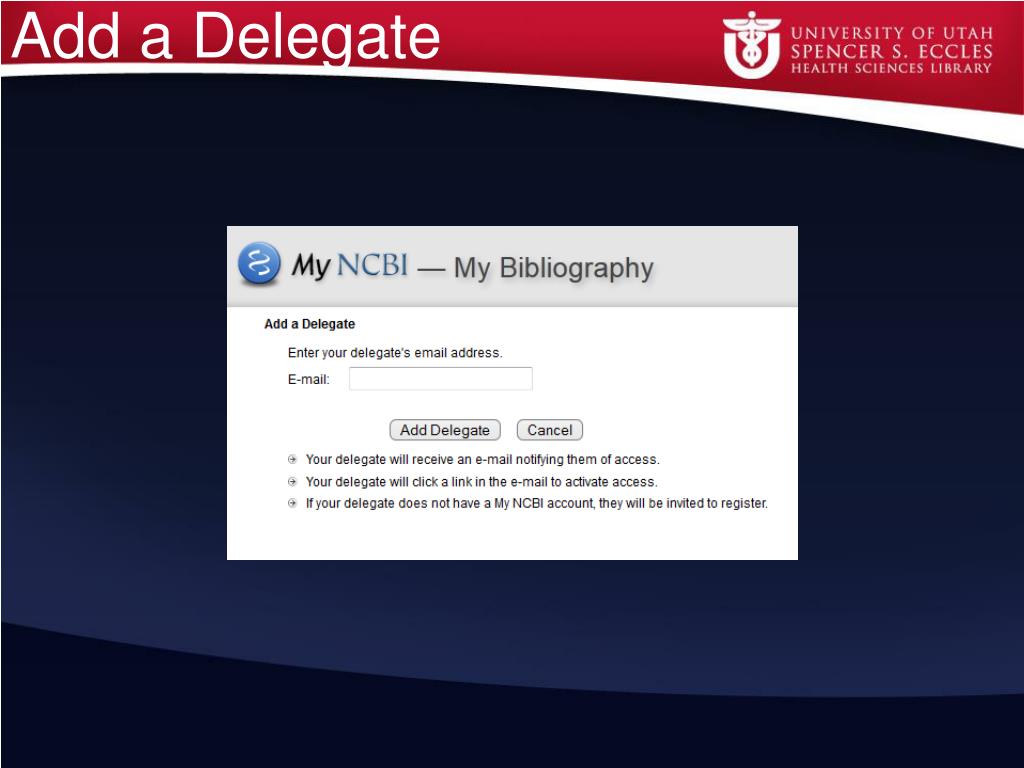 Add a Delegate

UNIVERSITY OF UTAH
SPENCER S. ECCLES
HEALTH SCIENCES LIBRARY

My NCBI — My Bibliography

Add a Delegate

Enter your delegate's email address.

E-mail:

Add Delegate Cancel

Your delegate will receive an e-mail notifying them of access.

Your delegate will click a link in the e-mail to activate access.

If your delegate does not have a My NCBI account, they will be invited to register.